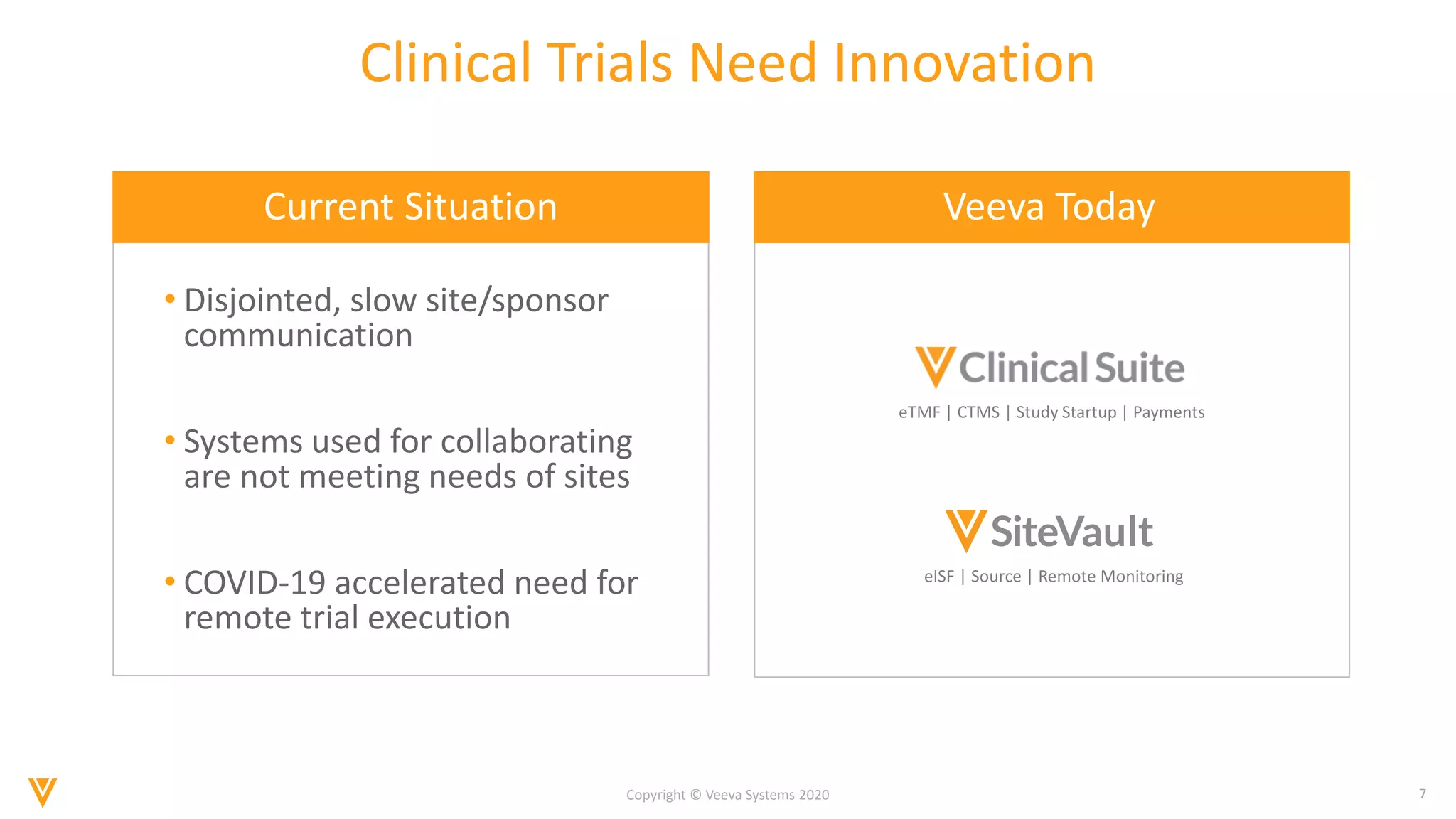 Clinical Trials Need Innovation

Current Situation

• Disjointed, slow site/sponsor communication

• Systems used for collaborating are not meeting needs of sites

• COVID-19 accelerated need for remote trial execution

Veeva Today

Clinical Suite

eTMF | CTMS | Study Startup | Payments

SiteVault

eISF | Source | Remote Monitoring

Copyright © Veeva Systems 2020

7